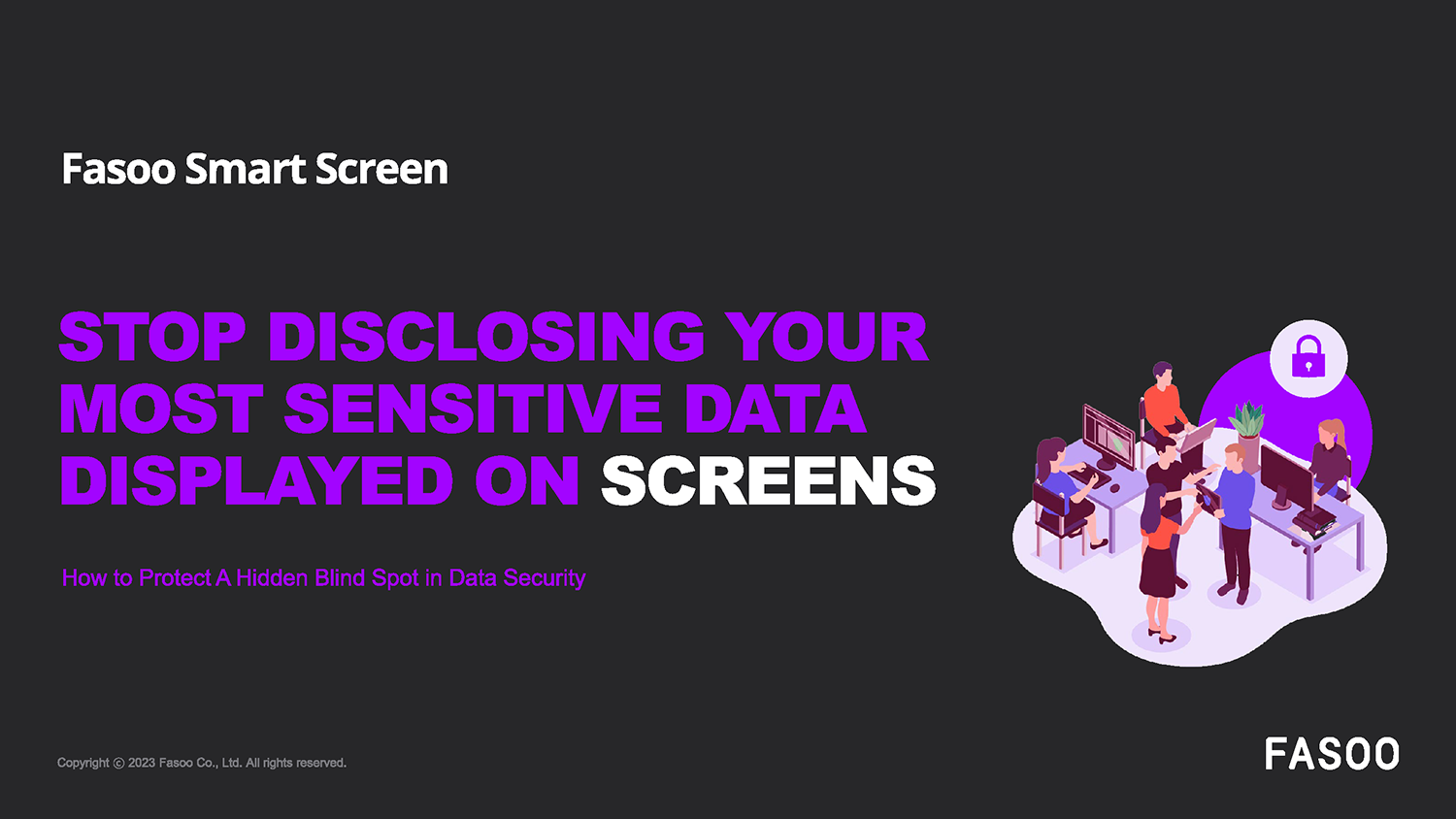 Fasoo Smart Screen

STOP DISCLOSING YOUR MOST SENSITIVE DATA DISPLAYED ON SCREENS

How to Protect A Hidden Blind Spot in Data Security

Copyright © 2023 Fasoo Co., Ltd. All rights reserved.

FASOO